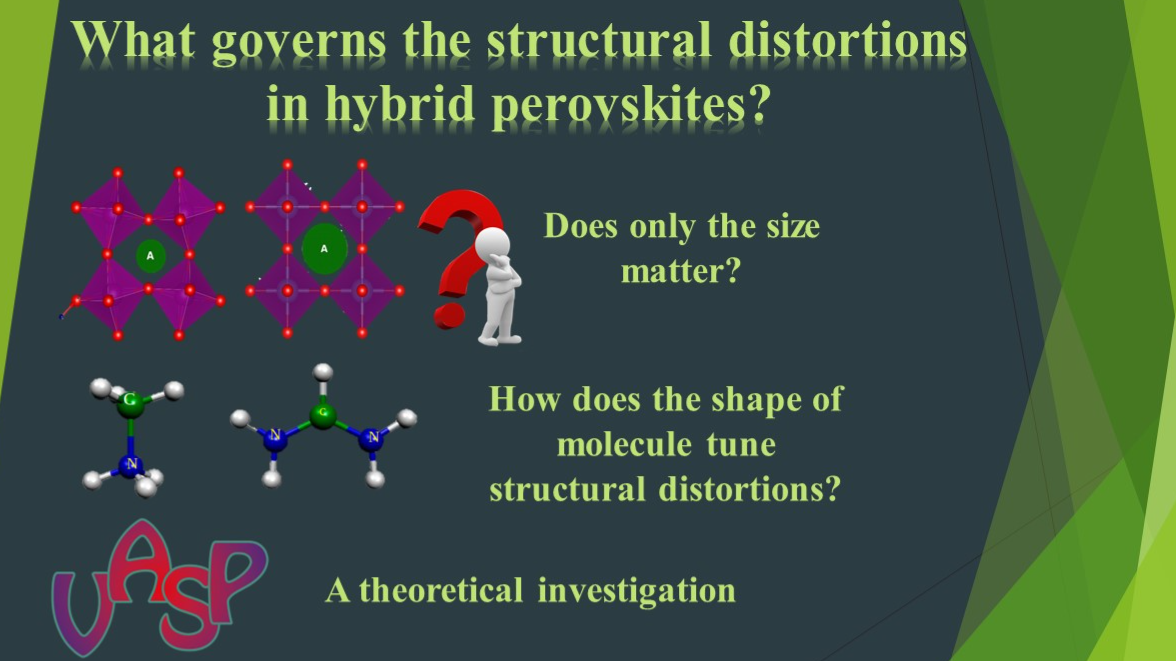 What governs the structural distortions in hybrid perovskites?

A

A

Does only the size matter?

C

N

N

C

N

How does the shape of molecule tune structural distortions?

VASP

A theoretical investigation